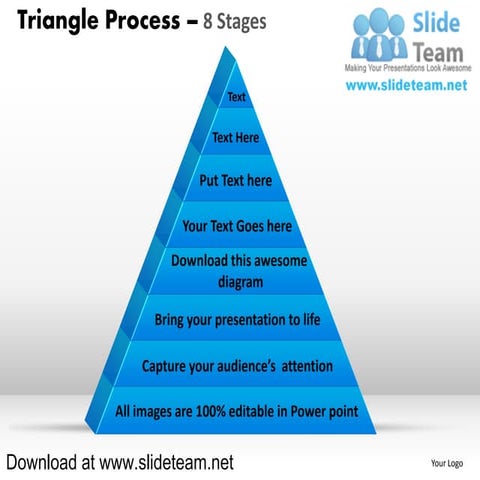 Triangle Process – 8 Stages

Slide Team
Making Your Presentations Look Awesome
www.slideteam.net

Text

Text Here

Put Text here

Your Text Goes here

Download this awesome diagram

Bring your presentation to life

Capture your audience's attention

All images are 100% editable in Power point

Download at www.slideteam.net

Your Logo